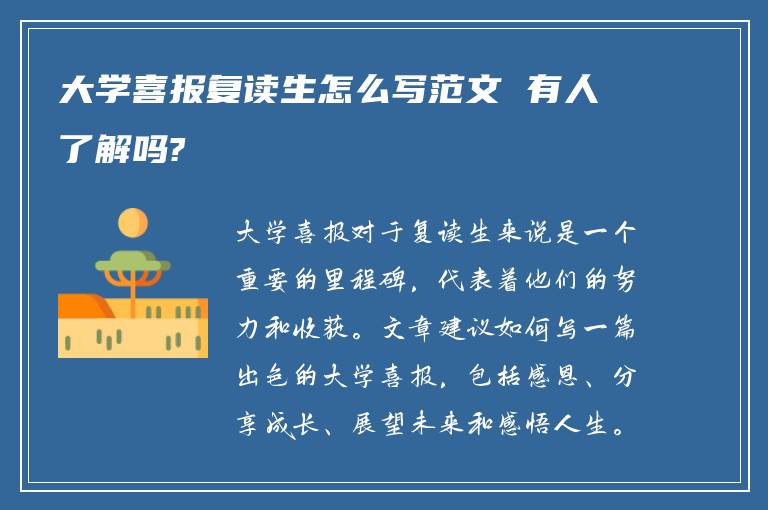 大学喜报复读生怎么写范文 有人了解吗?

大学喜报对于复读生来说是一个重要的里程碑，代表着他们的努力和收获。文章建议如何写一篇出色的大学喜报，包括感恩、分享成长、展望未来和感悟人生。